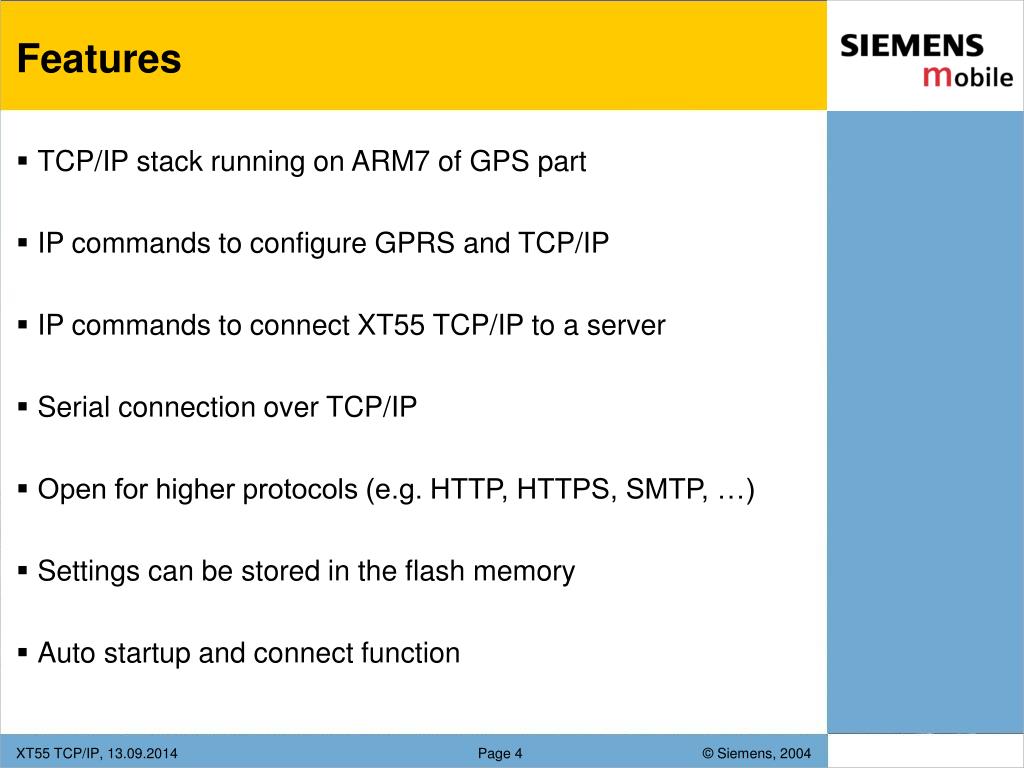 Features

SIEMENS
mobile

▪ TCP/IP stack running on ARM7 of GPS part

▪ IP commands to configure GPRS and TCP/IP

▪ IP commands to connect XT55 TCP/IP to a server

▪ Serial connection over TCP/IP

▪ Open for higher protocols (e.g. HTTP, HTTPS, SMTP, …)

▪ Settings can be stored in the flash memory

▪ Auto startup and connect function

XT55 TCP/IP, 13.09.2014 Page 4 © Siemens, 2004